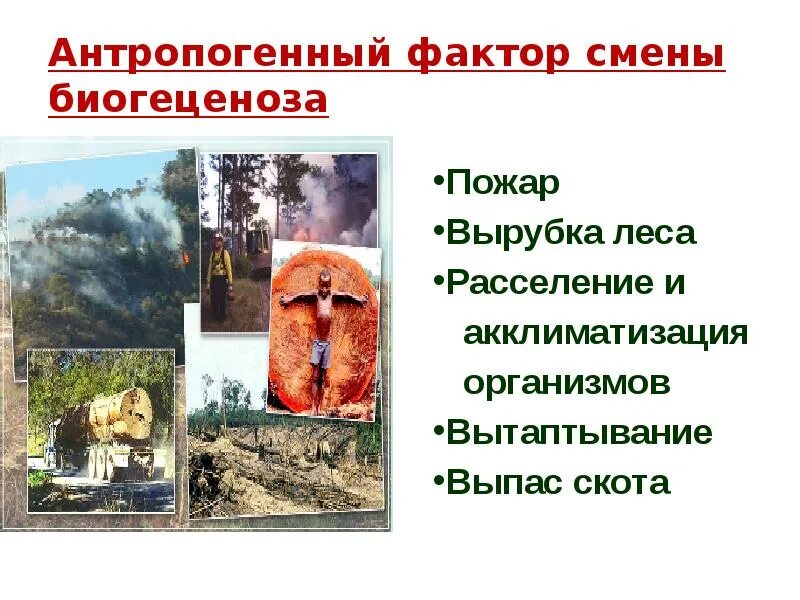 Антропогенный фактор смены биогеценоза

•Пожар
•Вырубка леса
•Расселение и акклиматизация организмов
•Вытаптывание
•Выпас скота